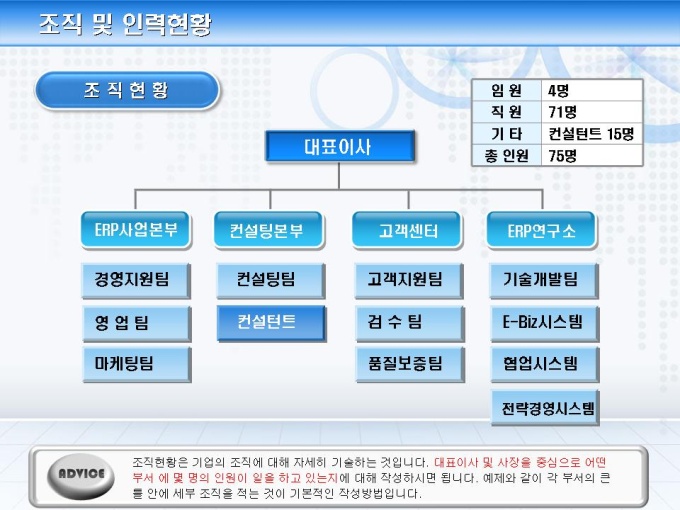 조직 및 인력현황

조 직 현 황

| 임 원 | 4명 |
|---|---|
| 직 원 | 71명 |
| 기 타 | 컨설턴트 15명 |
| 총 인원 | 75명 |

대표이사

ERP사업본부

경영지원팀

영 업 팀

마케팅팀

컨설팅본부

컨설팅팀

컨설턴트

고객센터

고객지원팀

검 수 팀

품질보증팀

ERP연구소

기술개발팀

E-Biz시스템

협업시스템

전략경영시스템

ADVICE

조직현황은 기업의 조직에 대해 자세히 기술하는 것입니다. 대표이사 및 사장을 중심으로 어떤 부서 에 몇 명의 인원이 일을 하고 있는지에 대해 작성하시면 됩니다. 예제와 같이 각 부서의 큰 틀 안에 세부 조직을 적는 것이 기본적인 작성방법입니다.